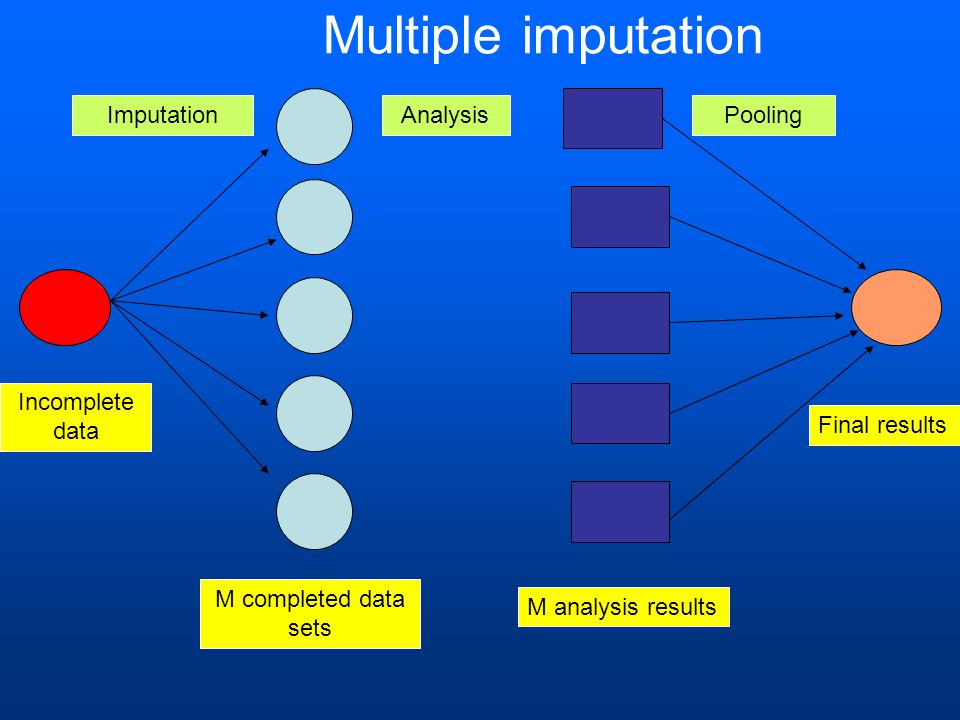 Multiple imputation

Imputation

Analysis

Pooling

Incomplete data

Final results

M completed data sets

M analysis results